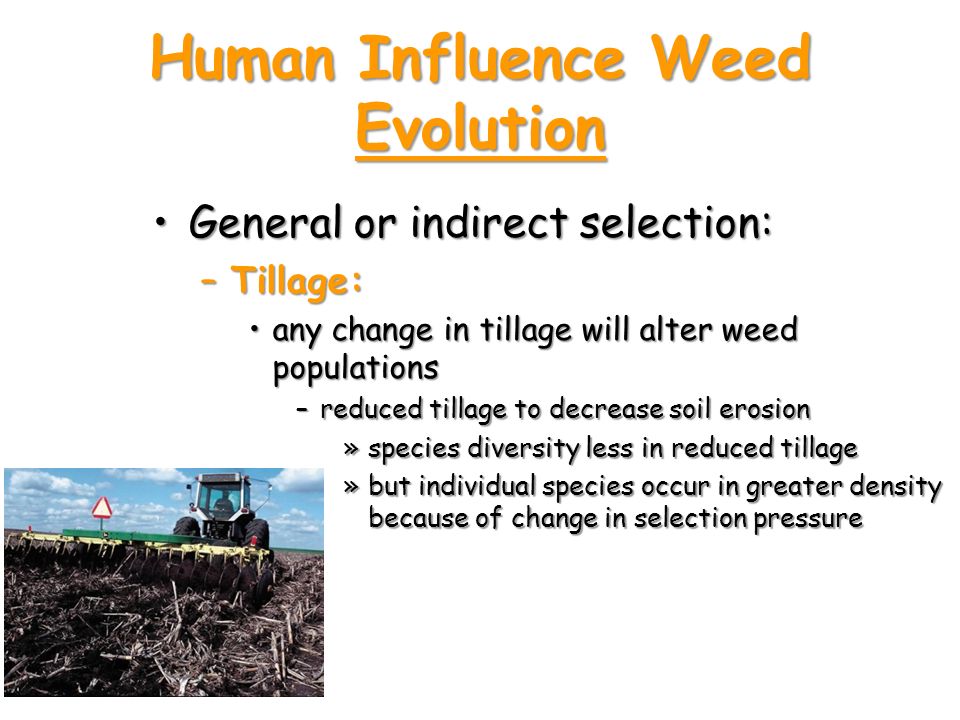 Human Influence Weed Evolution

• General or indirect selection:
– Tillage:
• any change in tillage will alter weed populations
– reduced tillage to decrease soil erosion
» species diversity less in reduced tillage
» but individual species occur in greater density because of change in selection pressure